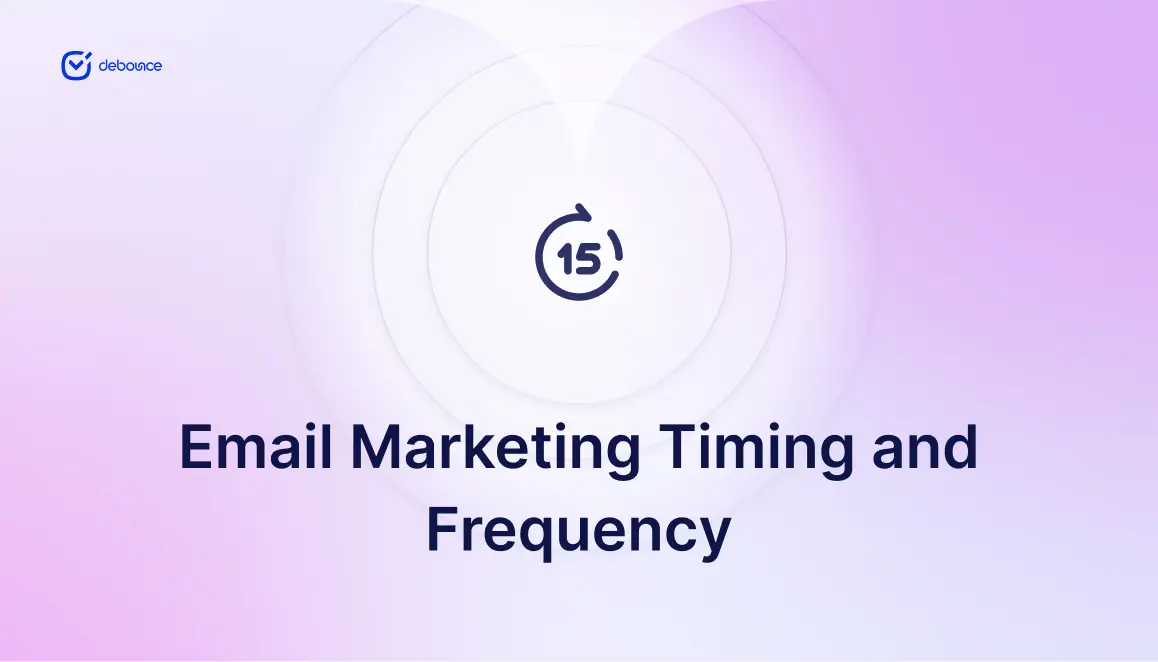 debounce

15

Email Marketing Timing and Frequency